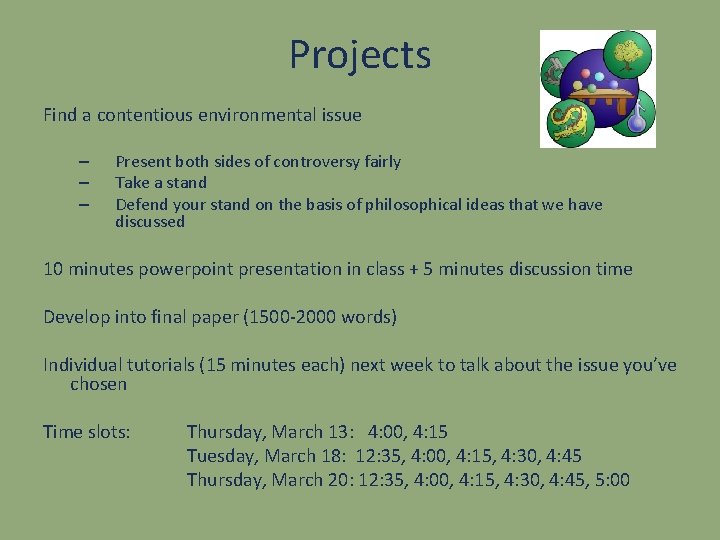 Projects

Find a contentious environmental issue

– Present both sides of controversy fairly
– Take a stand
– Defend your stand on the basis of philosophical ideas that we have discussed

10 minutes powerpoint presentation in class + 5 minutes discussion time

Develop into final paper (1500-2000 words)

Individual tutorials (15 minutes each) next week to talk about the issue you've chosen

Time slots: Thursday, March 13: 4:00, 4:15
Tuesday, March 18: 12:35, 4:00, 4:15, 4:30, 4:45
Thursday, March 20: 12:35, 4:00, 4:15, 4:30, 4:45, 5:00